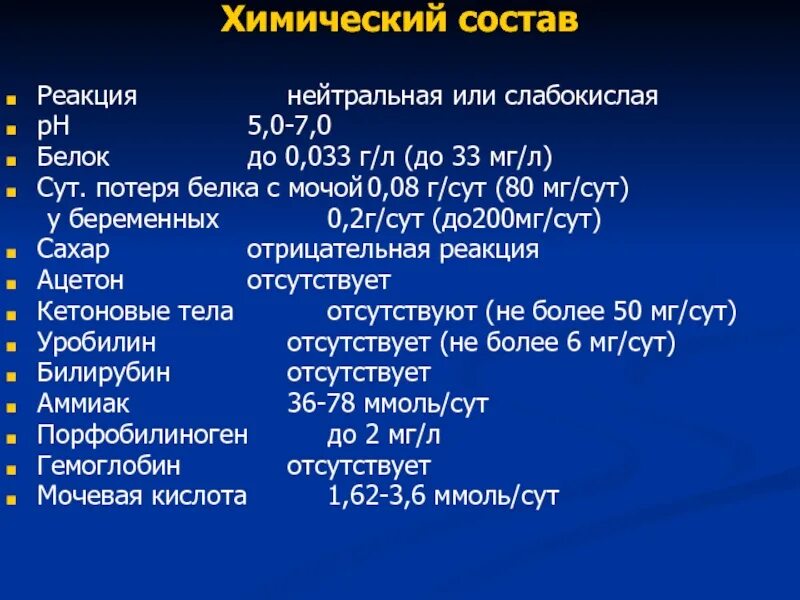 Химический состав

Реакция нейтральная или слабокислая
pH 5,0-7,0
Белок до 0,033 г/л (до 33 мг/л)
Сут. потеря белка с мочой 0,08 г/сут (80 мг/сут)
у беременных 0,2г/сут (до200мг/сут)
Сахар отрицательная реакция
Ацетон отсутствует
Кетоновые тела отсутствуют (не более 50 мг/сут)
Уробилин отсутствует (не более 6 мг/сут)
Билирубин отсутствует
Аммиак 36-78 ммоль/сут
Порфобилиноген до 2 мг/л
Гемоглобин отсутствует
Мочевая кислота 1,62-3,6 ммоль/сут